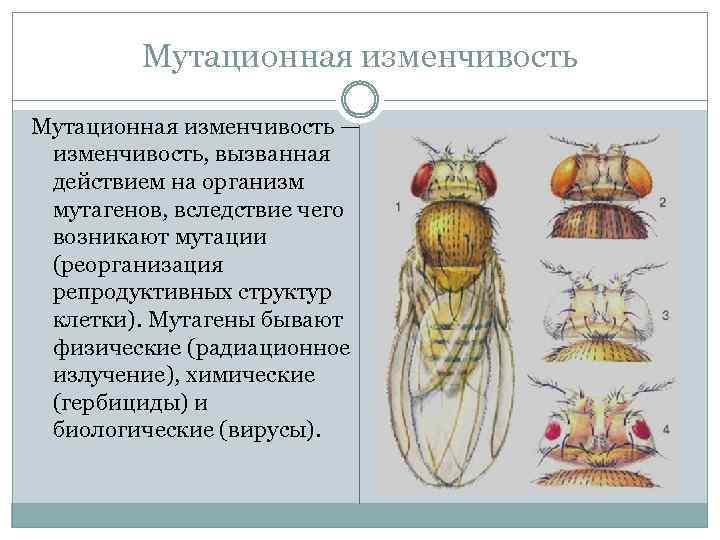 Мутационная изменчивость

Мутационная изменчивость – изменчивость, вызванная действием на организм мутагенов, вследствие чего возникают мутации (реорганизация репродуктивных структур клетки). Мутагены бывают физические (радиационное излучение), химические (гербициды) и биологические (вирусы).

1

2

3

4